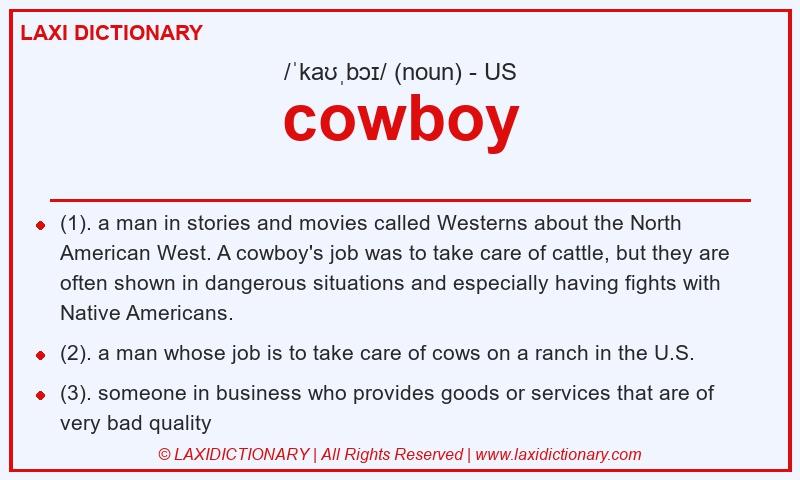 LAXI DICTIONARY

/ˈkaʊˌbɔɪ/ (noun) - US

cowboy

- (1). a man in stories and movies called Westerns about the North American West. A cowboy's job was to take care of cattle, but they are often shown in dangerous situations and especially having fights with Native Americans.
- (2). a man whose job is to take care of cows on a ranch in the U.S.
- (3). someone in business who provides goods or services that are of very bad quality

© LAXIDICTIONARY | All Rights Reserved | www.laxidictionary.com